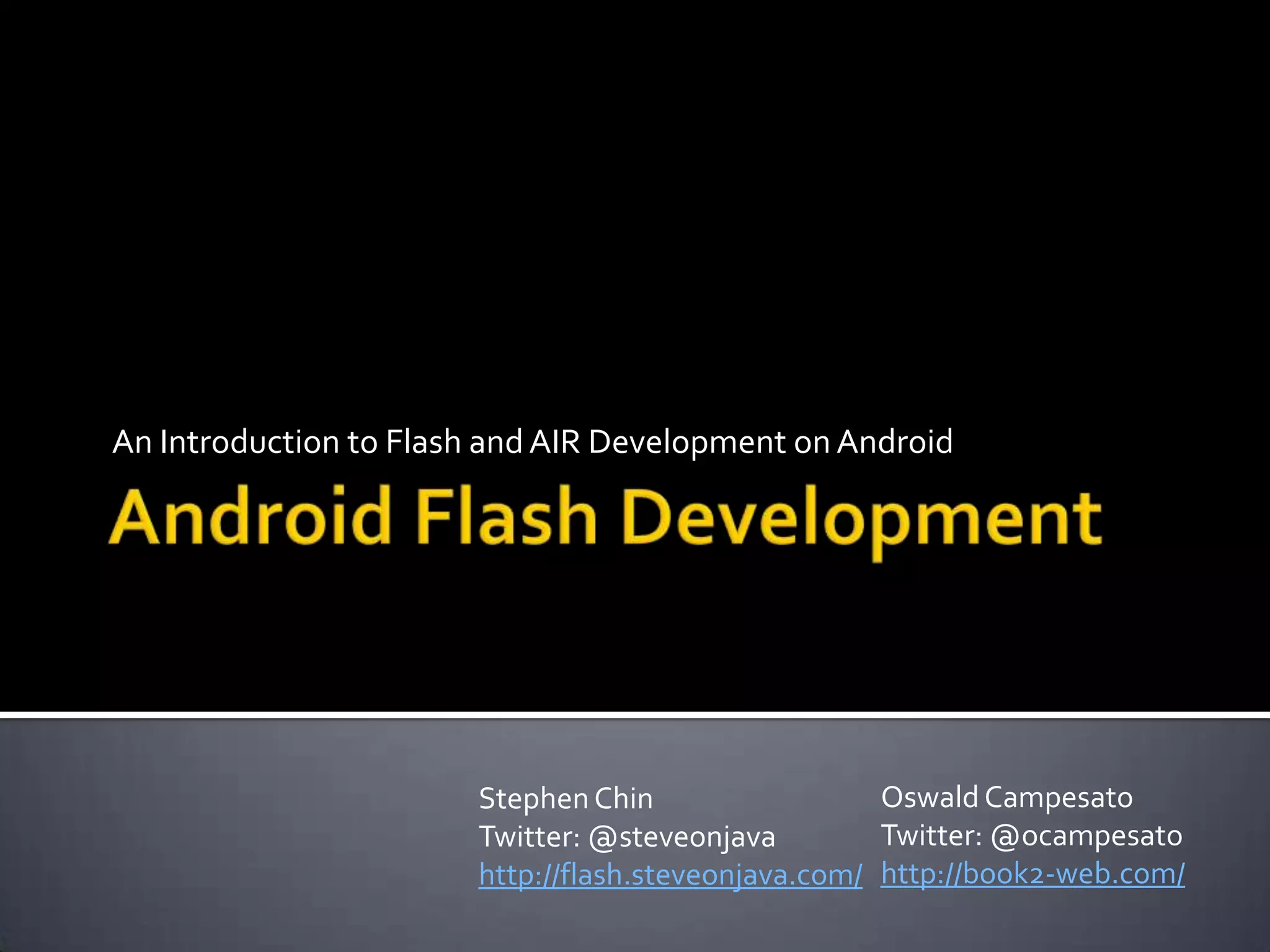 An Introduction to Flash and AIR Development on Android

Android Flash Development

Stephen Chin
Twitter: @steveonjava
http://flash.steveonjava.com/

Oswald Campesato
Twitter: @ocampesato
http://book2-web.com/